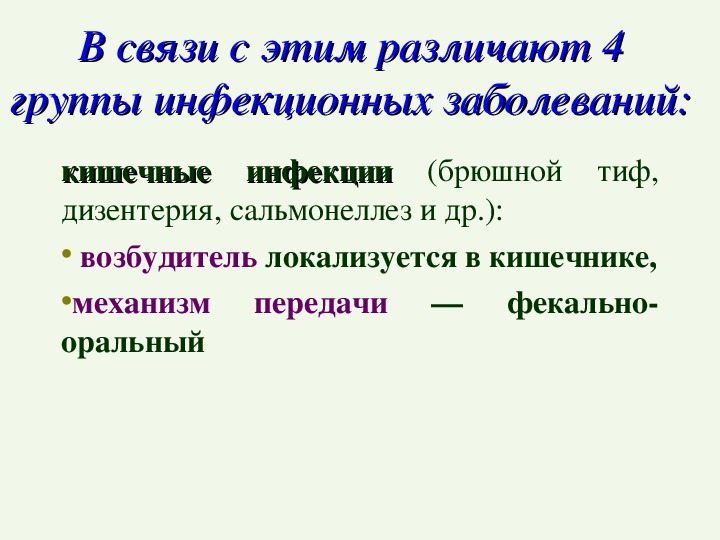 В связи с этим различают 4 группы инфекционных заболеваний:

кишечные инфекции (брюшной тиф, дизентерия, сальмонеллез и др.):

• возбудитель локализуется в кишечнике,

•механизм передачи — фекально-оральный